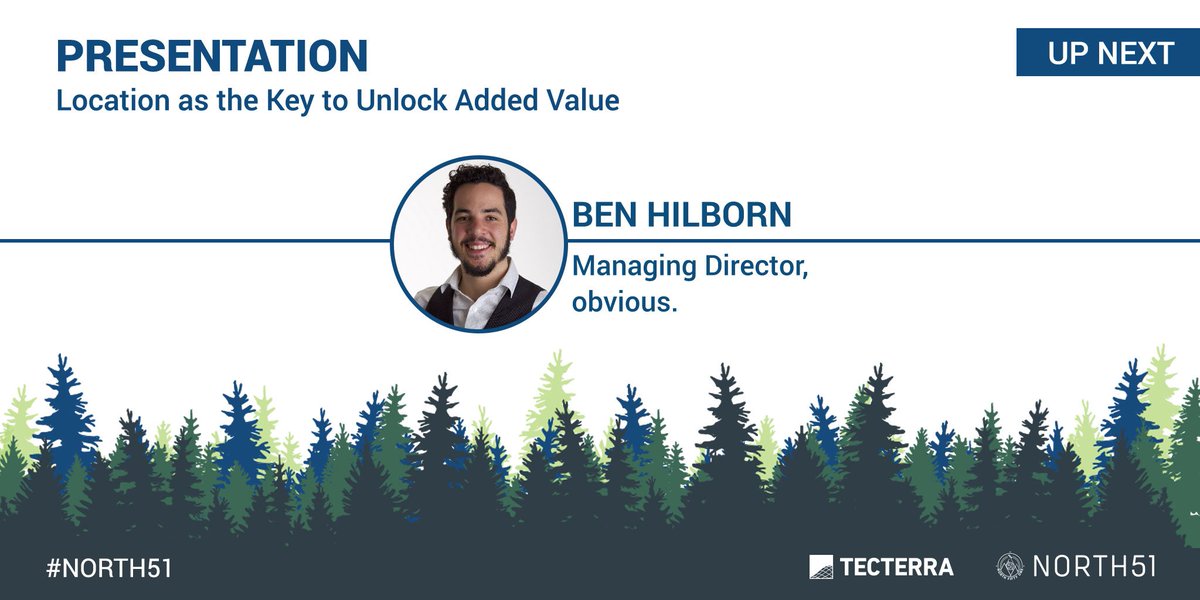 PRESENTATION
Location as the Key to Unlock Added Value

UP NEXT

BEN HILBORN
Managing Director, obvious.

#NORTH51

TECTERRA

NORTH51